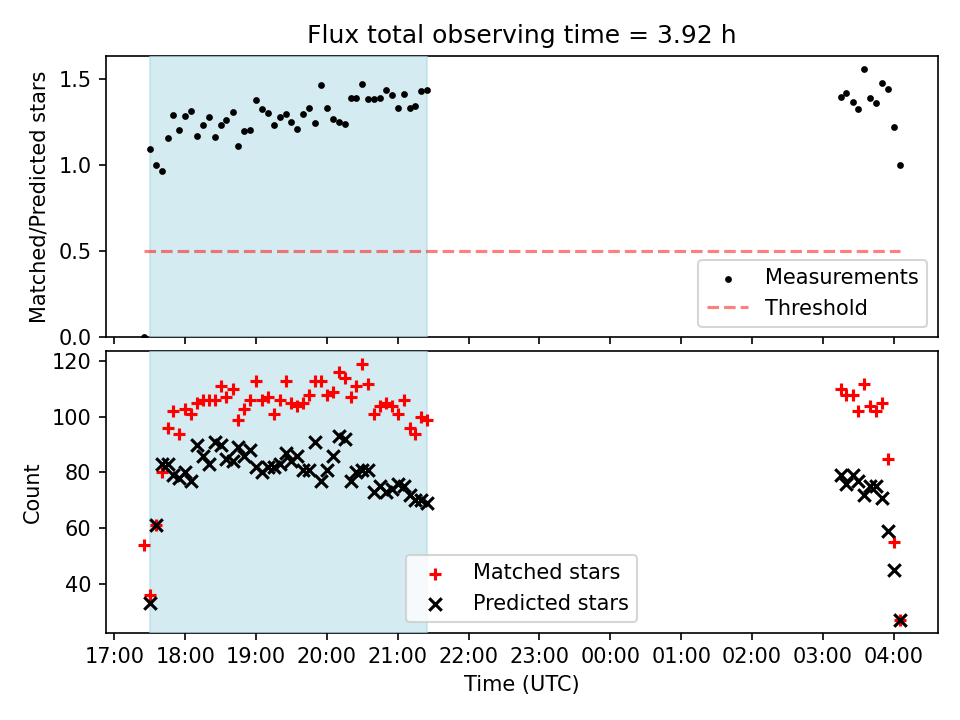 Flux total observing time = 3.92 h

Matched/Predicted stars

1.5
1.0
0.5
0.0

Measurements
Threshold

Count

120
100
80
60
40

Matched stars
Predicted stars

17:00 18:00 19:00 20:00 21:00 22:00 23:00 00:00 01:00 02:00 03:00 04:00

Time (UTC)